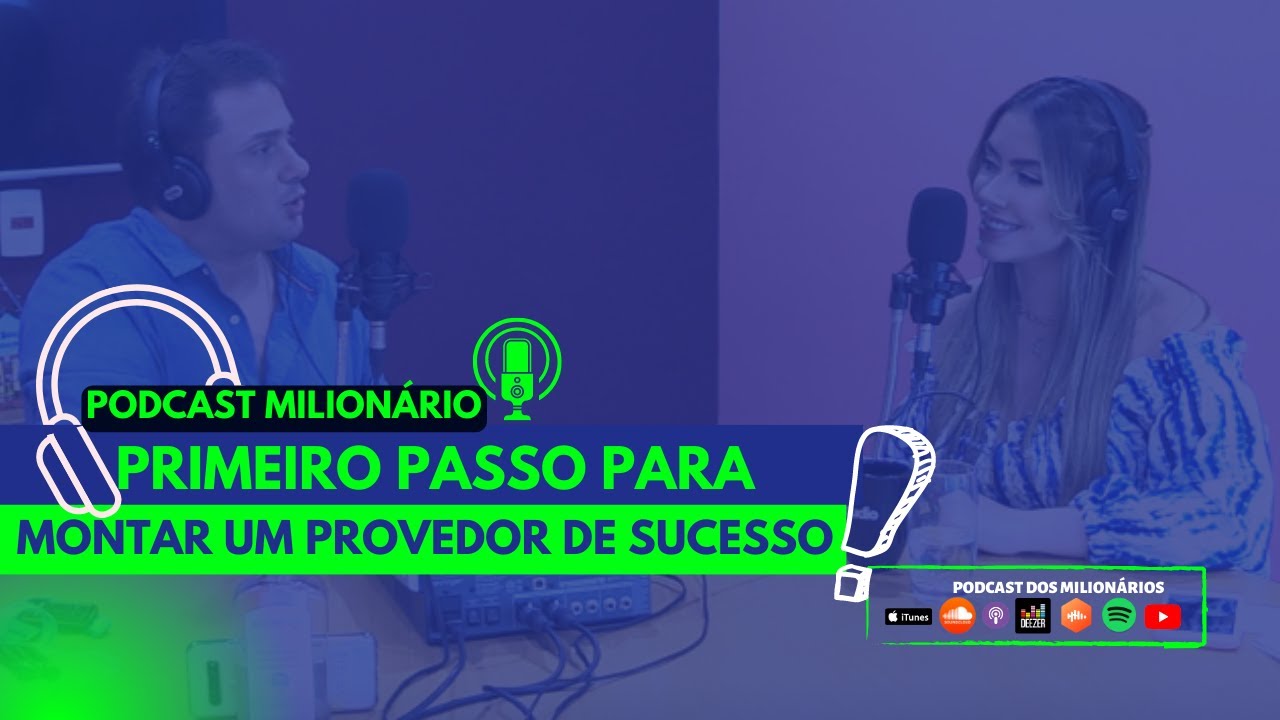 PODCAST MILIONÁRIO

PRIMEIRO PASSO PARA

MONTAR UM PROVEDOR DE SUCESSO

PODCAST DOS MILIONÁRIOS

iTunes

DEEZER